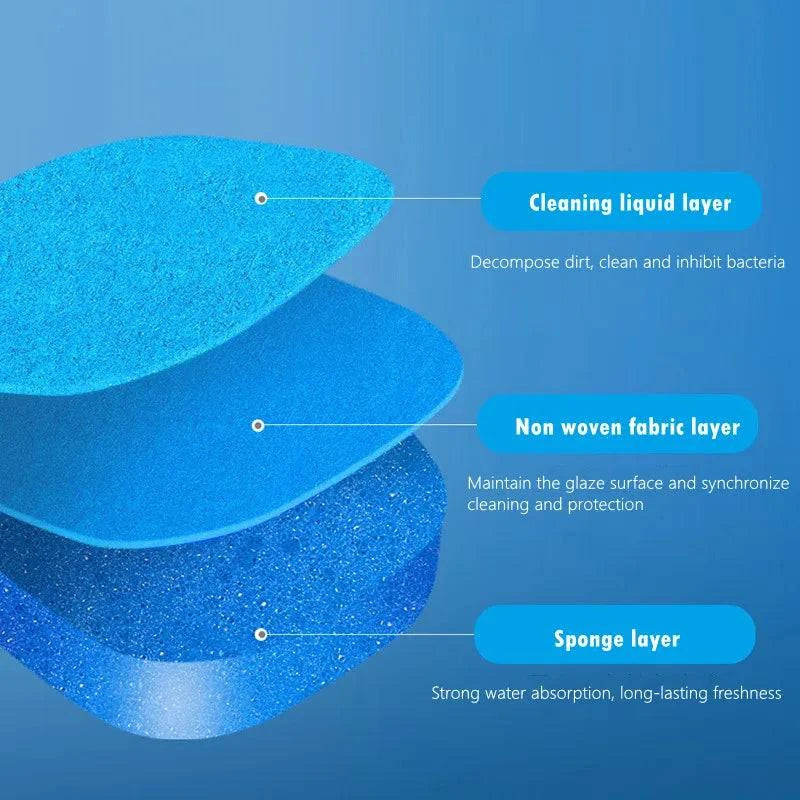 Cleaning liquid layer

Decompose dirt, clean and inhibit bacteria

Non woven fabric layer

Maintain the glaze surface and synchronize cleaning and protection

Sponge layer

Strong water absorption, long-lasting freshness